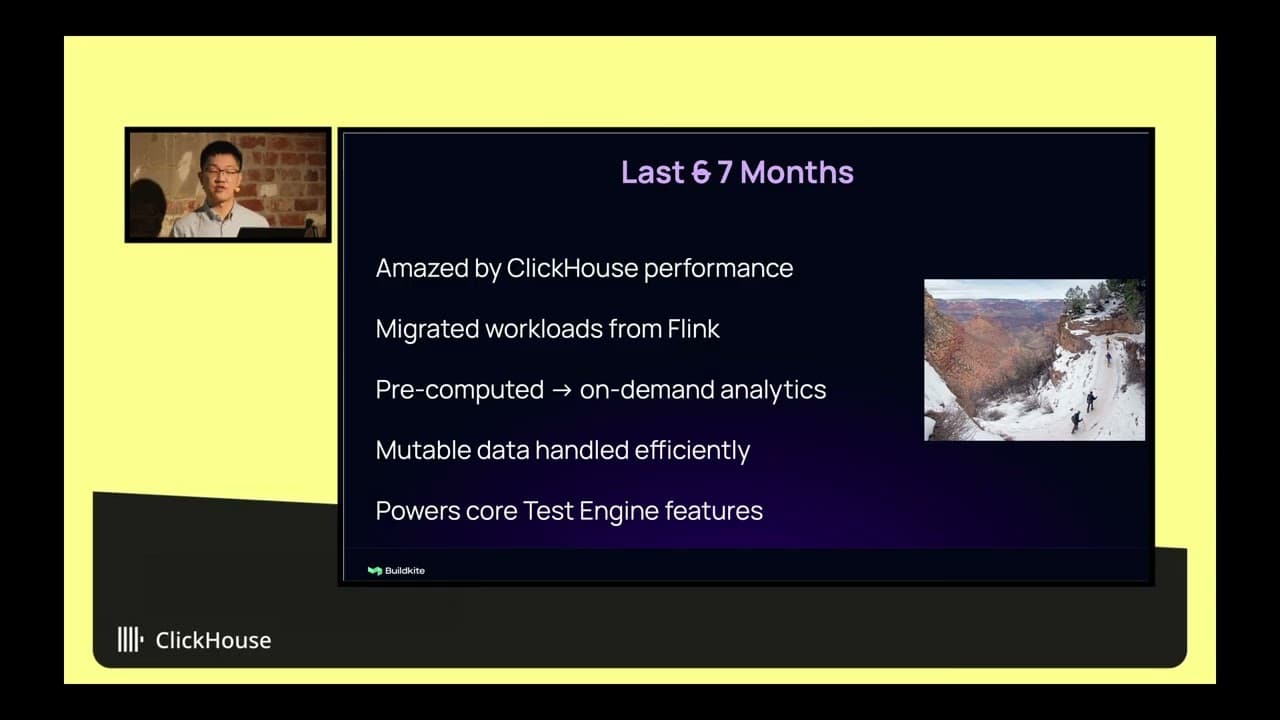 Last ~~6~~ 7 Months

Amazed by ClickHouse performance

Migrated workloads from Flink

Pre-computed → on-demand analytics

Mutable data handled efficiently

Powers core Test Engine features

Buildkite

ClickHouse